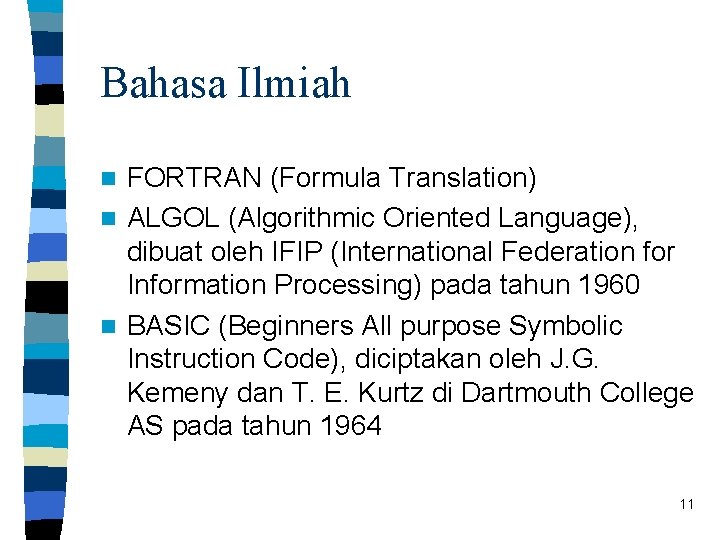 Bahasa Ilmiah

FORTRAN (Formula Translation)

ALGOL (Algorithmic Oriented Language), dibuat oleh IFIP (International Federation for Information Processing) pada tahun 1960

BASIC (Beginners All purpose Symbolic Instruction Code), diciptakan oleh J.G. Kemeny dan T. E. Kurtz di Dartmouth College AS pada tahun 1964

11